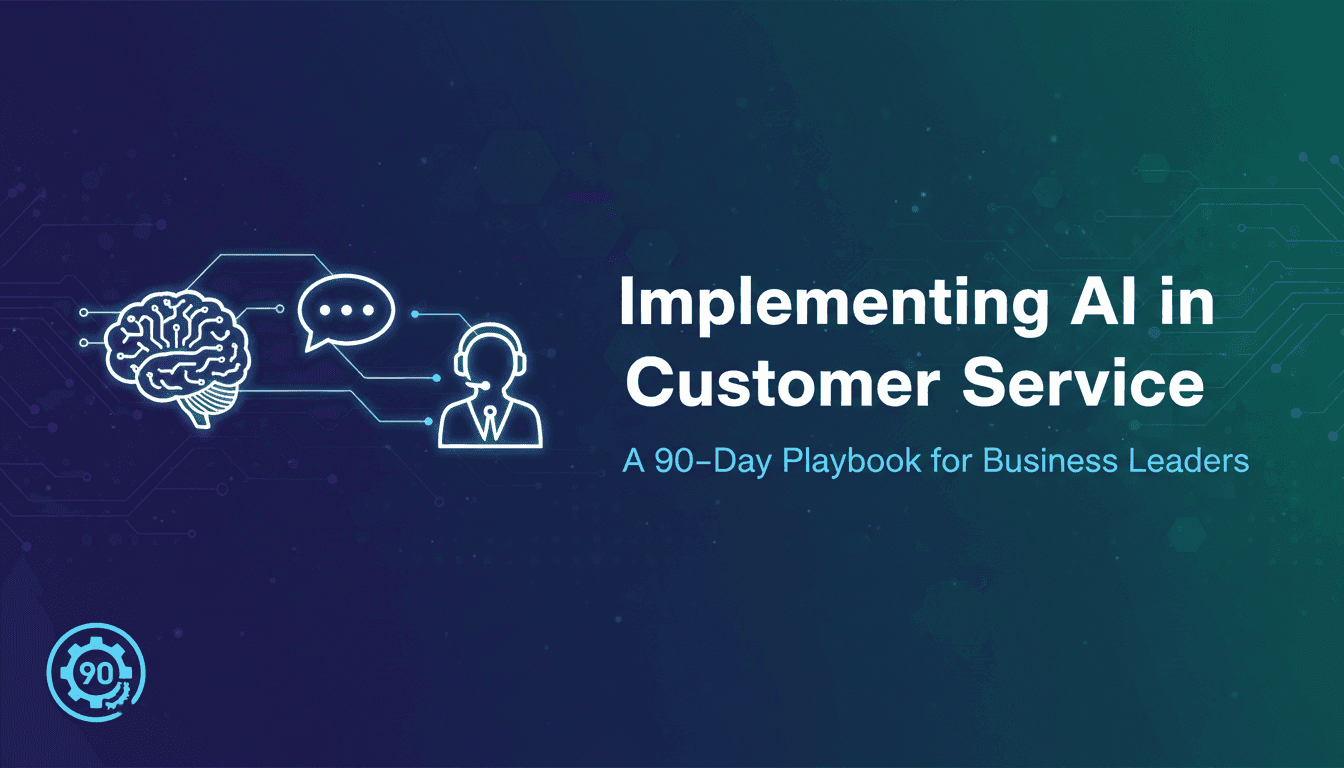 Implementing AI in Customer Service

A 90-Day Playbook for Business Leaders

90